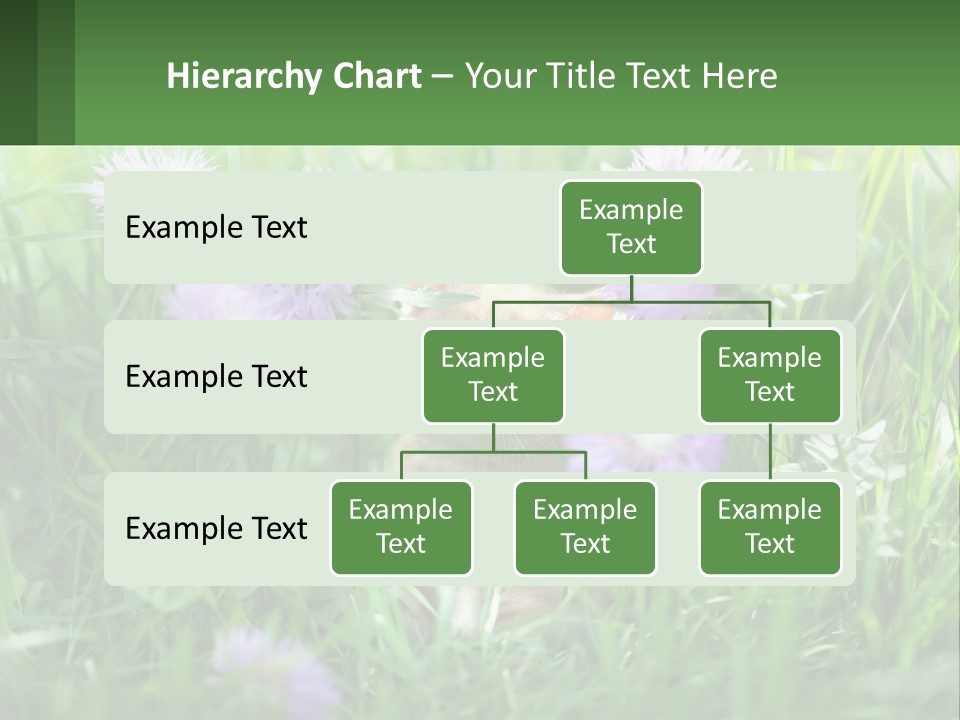 Hierarchy Chart – Your Title Text Here

Example Text

Example Text

Example Text

Example Text

Example Text

Example Text

Example Text

Example Text

Example Text